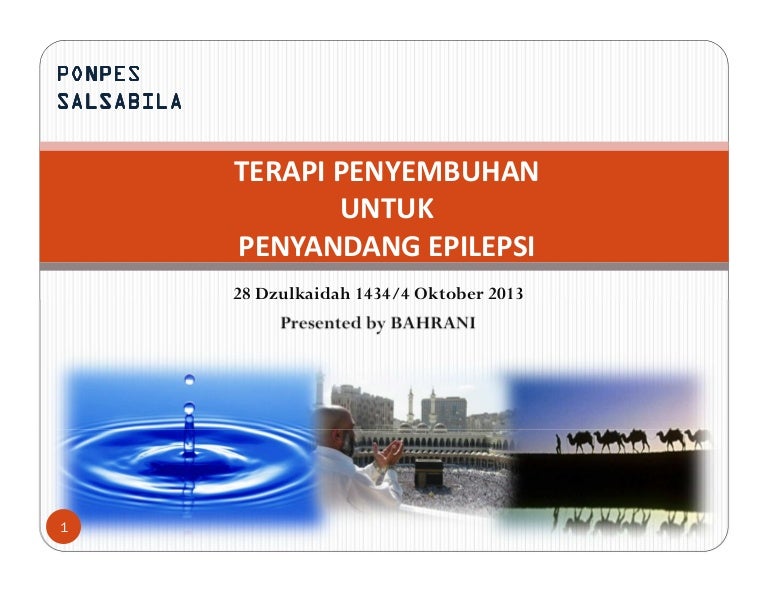 PONPES
SALSABILA

TERAPI PENYEMBUHAN
UNTUK
PENYANDANG EPILEPSI

28 Dzulkaidah 1434/4 Oktober 2013
Presented by BAHRANI

1